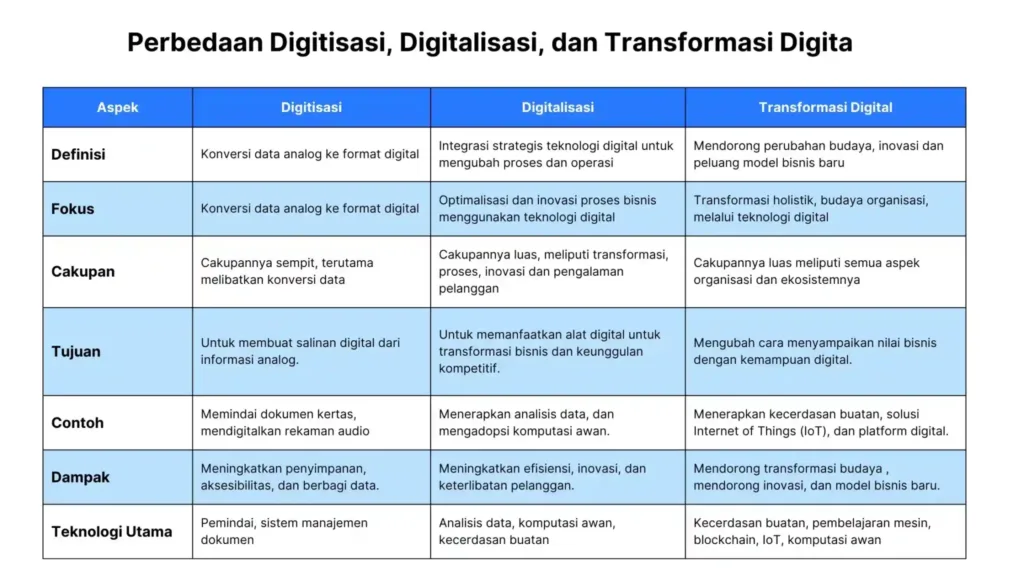 Perbedaan Digitisasi, Digitalisasi, dan Transformasi Digita

| Aspek | Digitisasi | Digitalisasi | Transformasi Digital |
|---|---|---|---|
| Definisi | Konversi data analog ke format digital | Integrasi strategis teknologi digital untuk mengubah proses dan operasi | Mendorong perubahan budaya, inovasi dan peluang model bisnis baru |
| Fokus | Konversi data analog ke format digital | Optimalisasi dan inovasi proses bisnis menggunakan teknologi digital | Transformasi holistik, budaya organisasi, melalui teknologi digital |
| Cakupan | Cakupannya sempit, terutama melibatkan konversi data | Cakupannya luas, meliputi transformasi, proses, inovasi dan pengalaman pelanggan | Cakupannya luas meliputi semua aspek organisasi dan ekosistemnya |
| Tujuan | Untuk membuat salinan digital dari informasi analog. | Untuk memanfaatkan alat digital untuk transformasi bisnis dan keunggulan kompetitif. | Mengubah cara menyampaikan nilai bisnis dengan kemampuan digital. |
| Contoh | Memindai dokumen kertas, mendigitalkan rekaman audio | Menerapkan analisis data, dan mengadopsi komputasi awan. | Menerapkan kecerdasan buatan, solusi Internet of Things (IoT), dan platform digital. |
| Dampak | Meningkatkan penyimpanan, aksesibilitas, dan berbagi data. | Meningkatkan efisiensi, inovasi, dan keterlibatan pelanggan. | Mendorong transformasi budaya , mendorong inovasi, dan model bisnis baru. |
| Teknologi Utama | Pemindai, sistem manajemen dokumen | Analisis data, komputasi awan, kecerdasan buatan | Kecerdasan buatan, pembelajaran mesin, blockchain, IoT, komputasi awan |